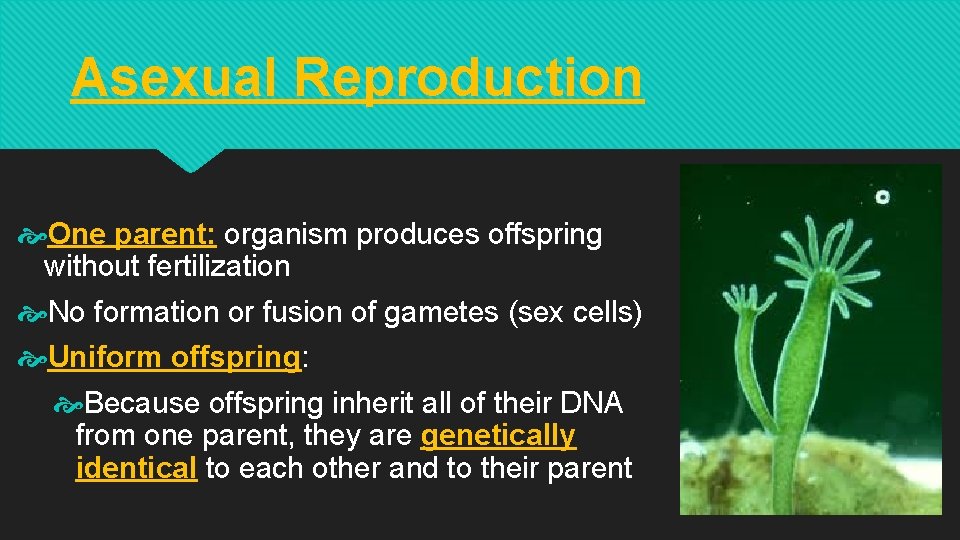 Asexual Reproduction

One parent: organism produces offspring without fertilization

No formation or fusion of gametes (sex cells)

Uniform offspring:

Because offspring inherit all of their DNA from one parent, they are genetically identical to each other and to their parent